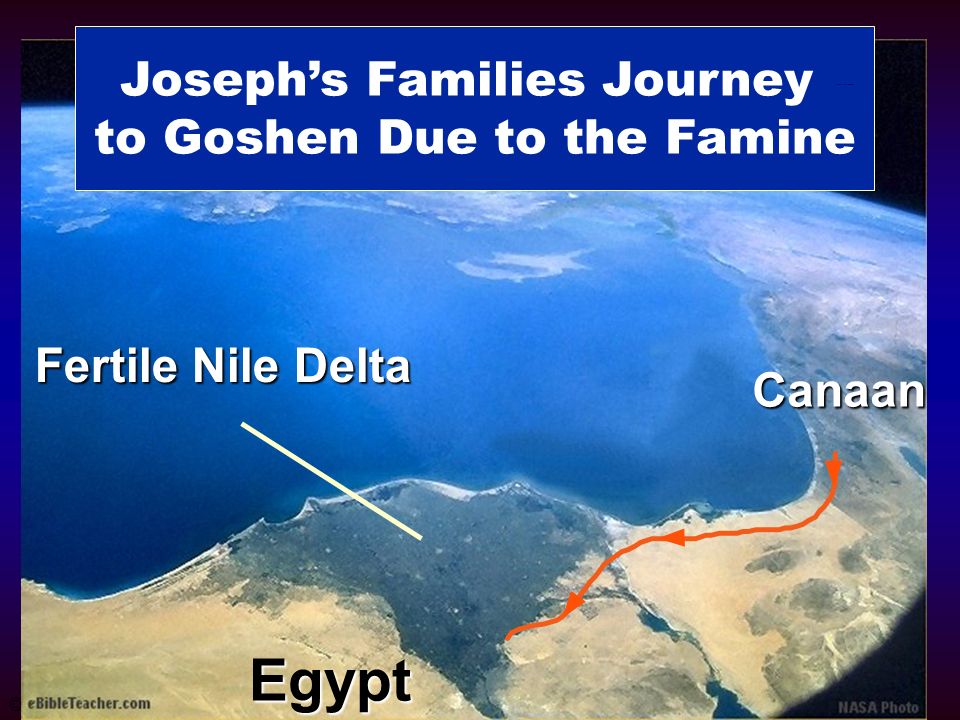 Joseph's Families Journey to Goshen Due to the Famine

Fertile Nile Delta

Canaan

Egypt

eBibleTeacher.com

NASA Photo